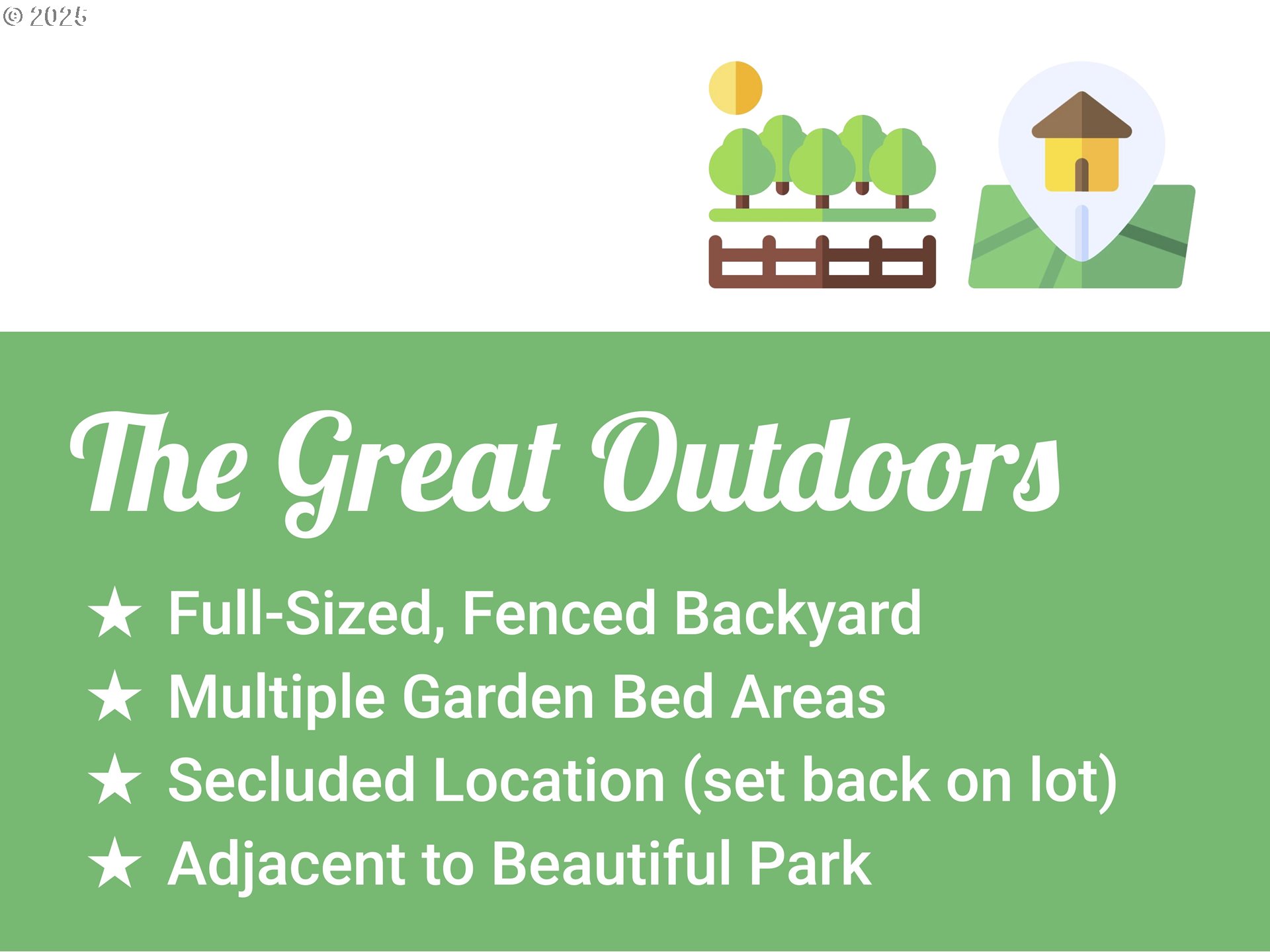 © 2025

The Great Outdoors

★ Full-Sized, Fenced Backyard
★ Multiple Garden Bed Areas
★ Secluded Location (set back on lot)
★ Adjacent to Beautiful Park